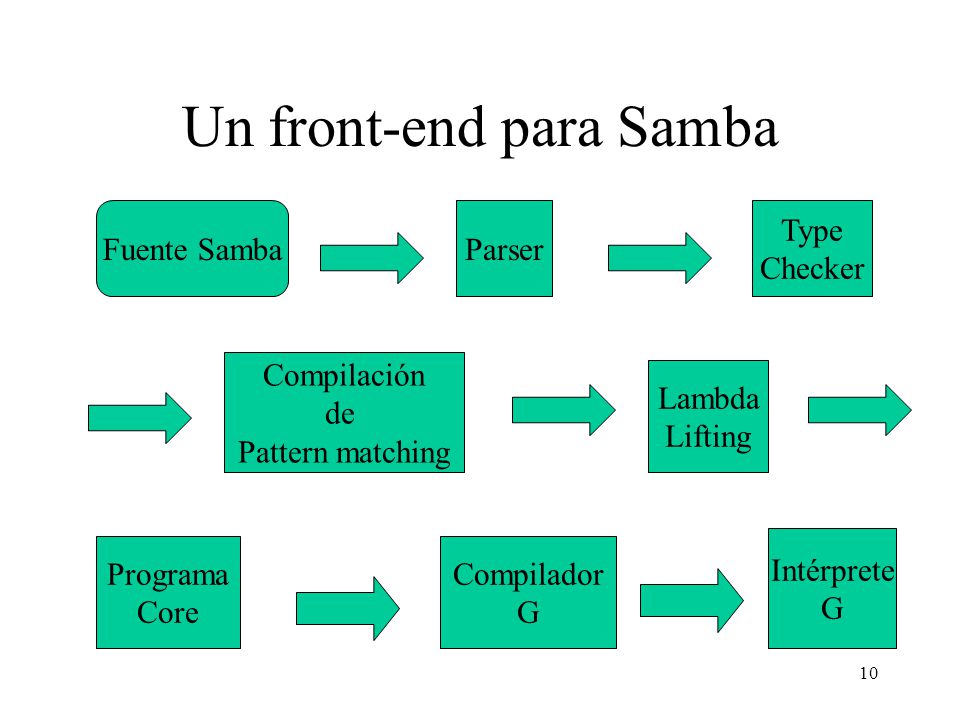 Un front-end para Samba

Fuente Samba

Parser

Type Checker

Compilación de Pattern matching

Lambda Lifting

Programa Core

Compilador G

Intérprete G

10